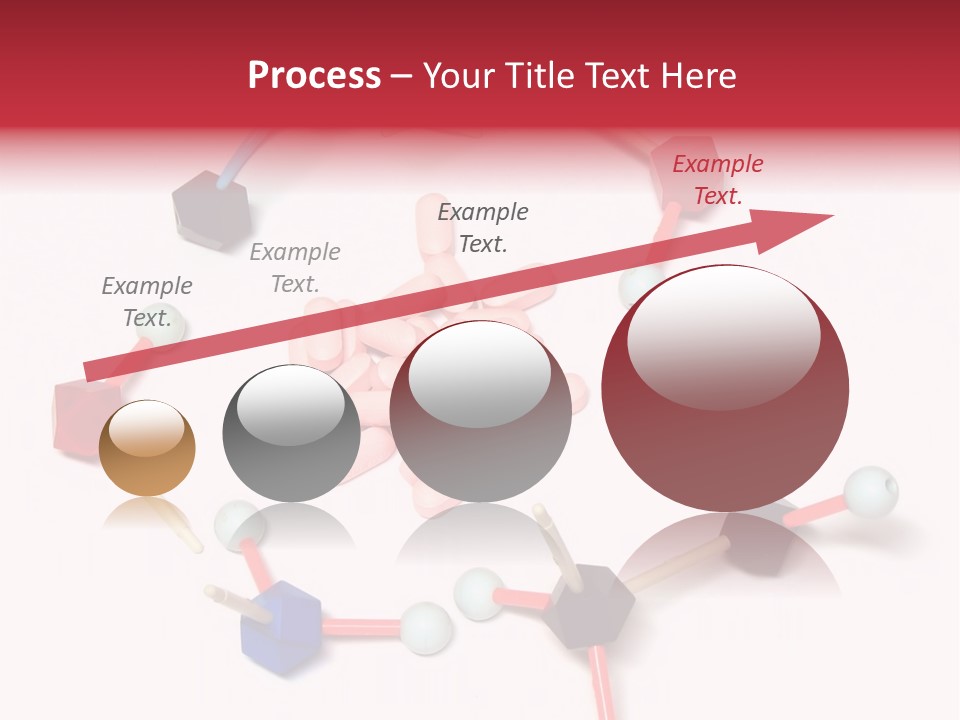 Process – Your Title Text Here

Example Text.

Example Text.

Example Text.

Example Text.